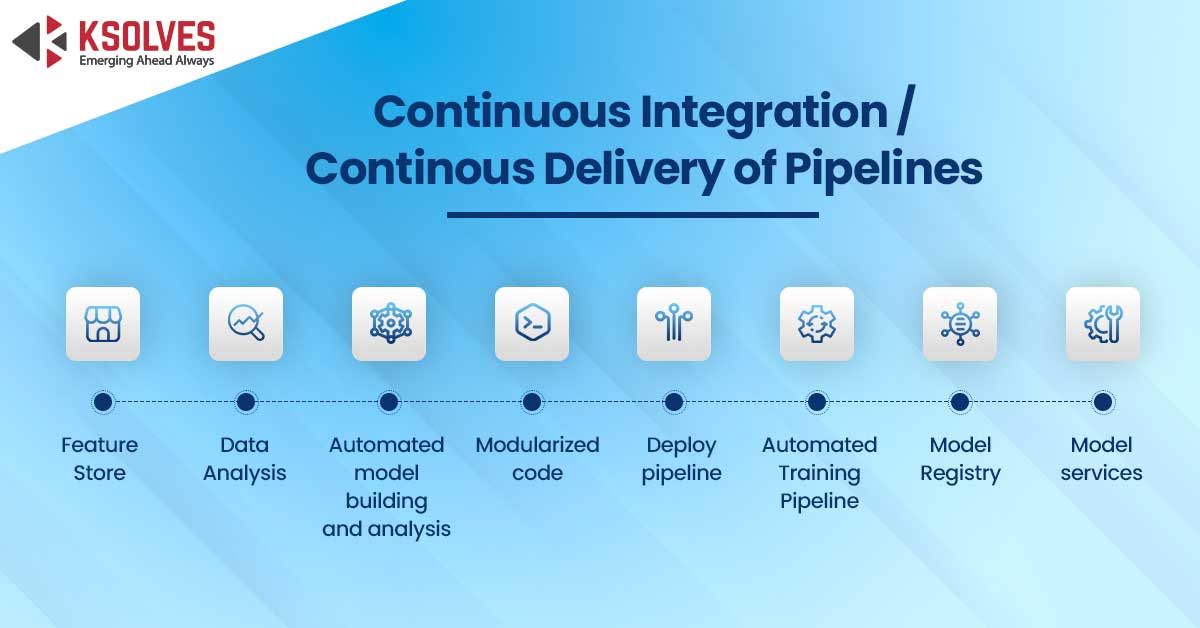 KSOLVES
Emerging Ahead Always

Continuous Integration / Continous Delivery of Pipelines

Feature Store

Data Analysis

Automated model building and analysis

Modularized code

Deploy pipeline

Automated Training Pipeline

Model Registry

Model services